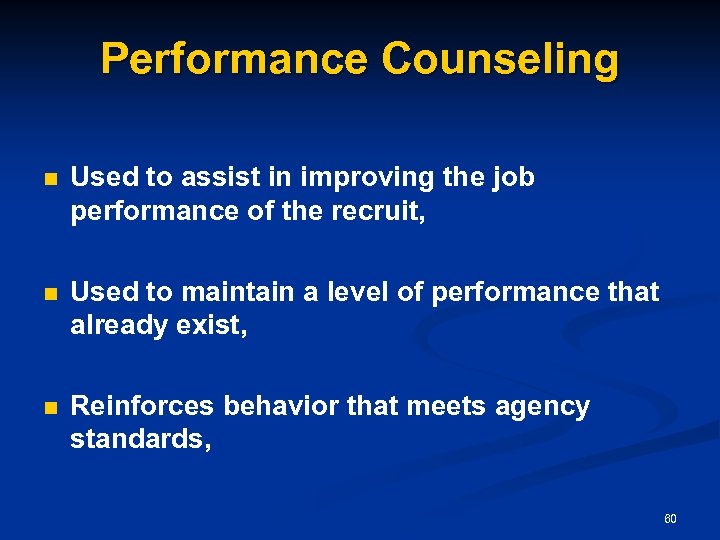 Performance Counseling

■ Used to assist in improving the job performance of the recruit,

■ Used to maintain a level of performance that already exist,

■ Reinforces behavior that meets agency standards,

60